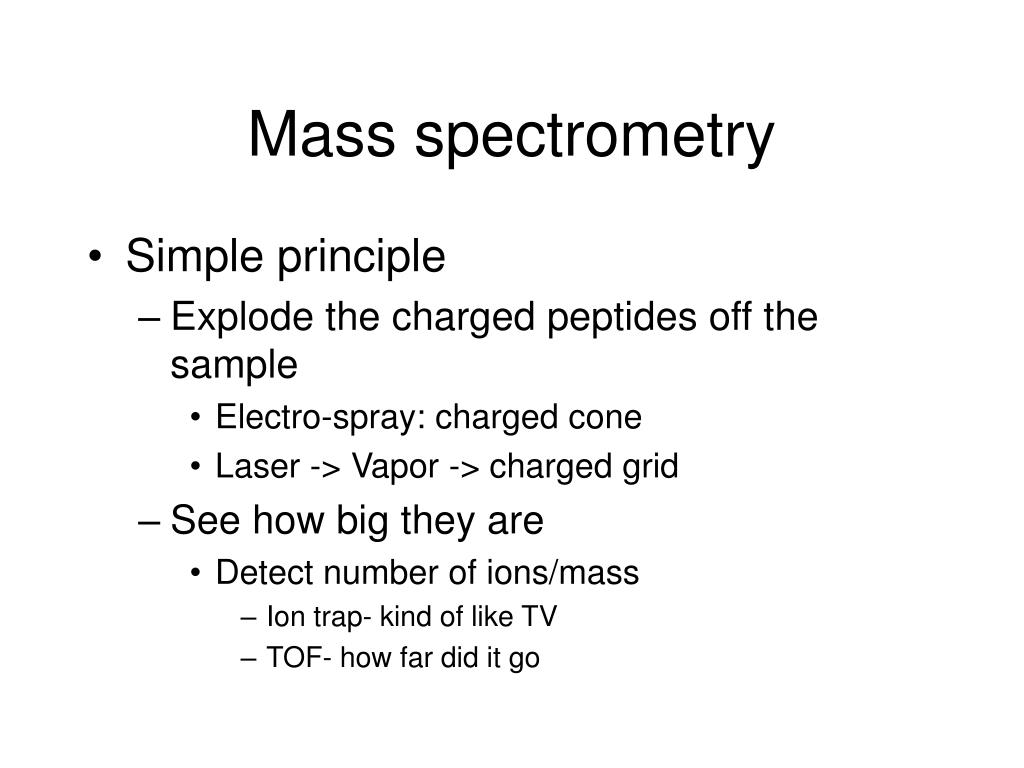 Mass spectrometry

• Simple principle
– Explode the charged peptides off the sample
• Electro-spray: charged cone
• Laser -> Vapor -> charged grid
– See how big they are
• Detect number of ions/mass
– Ion trap- kind of like TV
– TOF- how far did it go